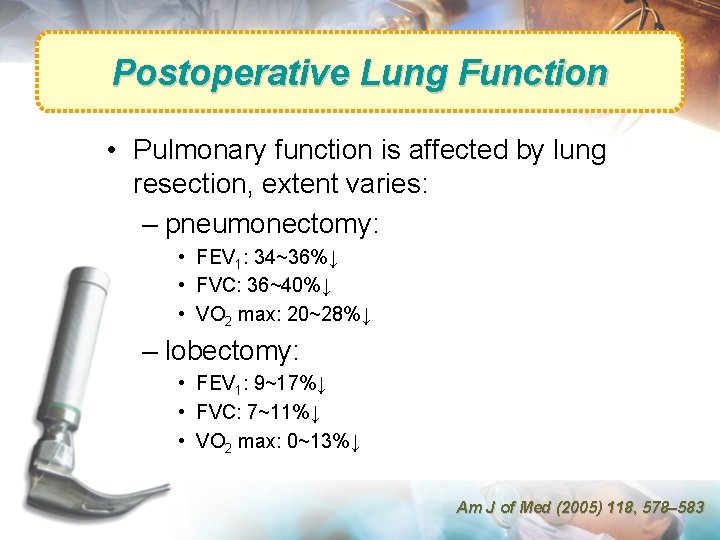 Postoperative Lung Function

• Pulmonary function is affected by lung resection, extent varies:
– pneumonectomy:
• $FEV_1$: 34~36%↓
• FVC: 36~40%↓
• $VO_2$ max: 20~28%↓
– lobectomy:
• $FEV_1$: 9~17%↓
• FVC: 7~11%↓
• $VO_2$ max: 0~13%↓

Am J of Med (2005) 118, 578–583